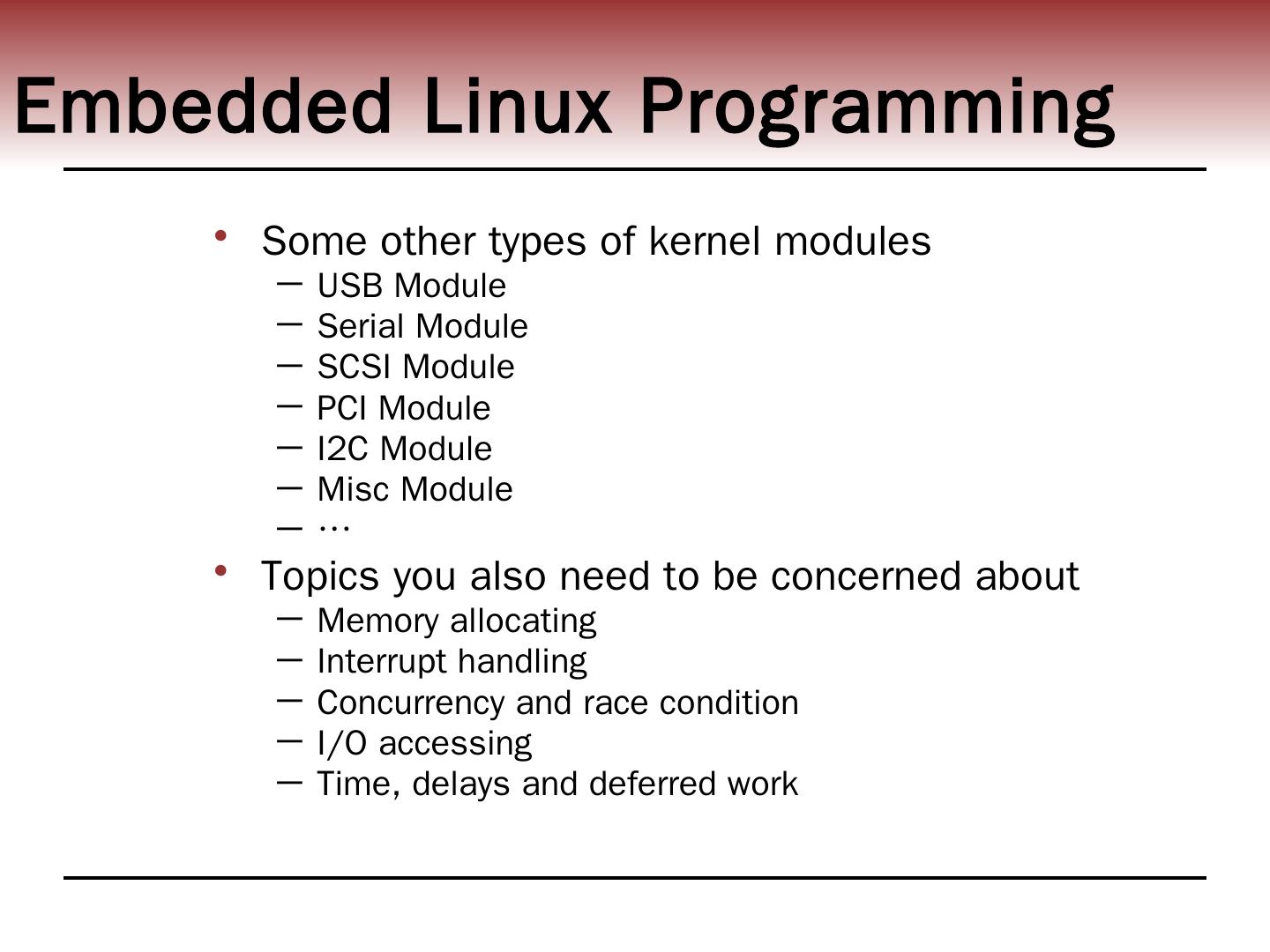 Embedded Linux Programming

• Some other types of kernel modules
– USB Module
– Serial Module
– SCSI Module
– PCI Module
– I2C Module
– Misc Module
– …

• Topics you also need to be concerned about
– Memory allocating
– Interrupt handling
– Concurrency and race condition
– I/O accessing
– Time, delays and deferred work